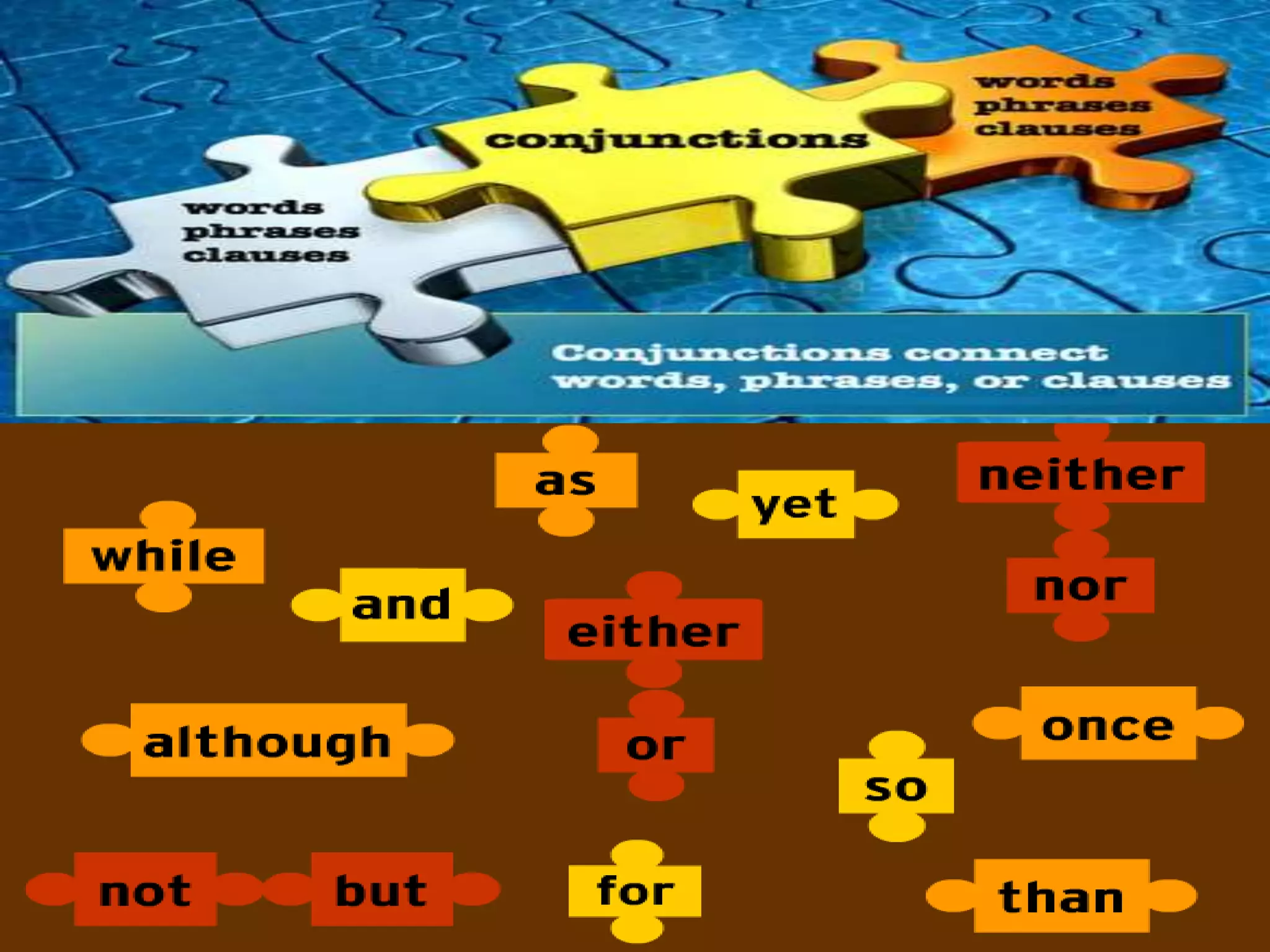 words
phrases
clauses

conjunctions

words
phrases
clauses

Conjunctions connect words, phrases, or clauses

as

yet

neither

while

and

either

nor

although

or

once

so

not

but

for

than